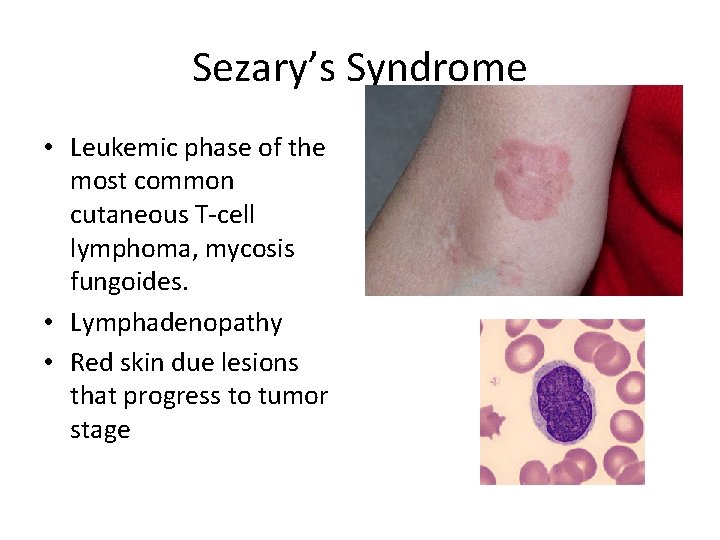 Sezary's Syndrome

• Leukemic phase of the most common cutaneous T-cell lymphoma, mycosis fungoides.
• Lymphadenopathy
• Red skin due lesions that progress to tumor stage